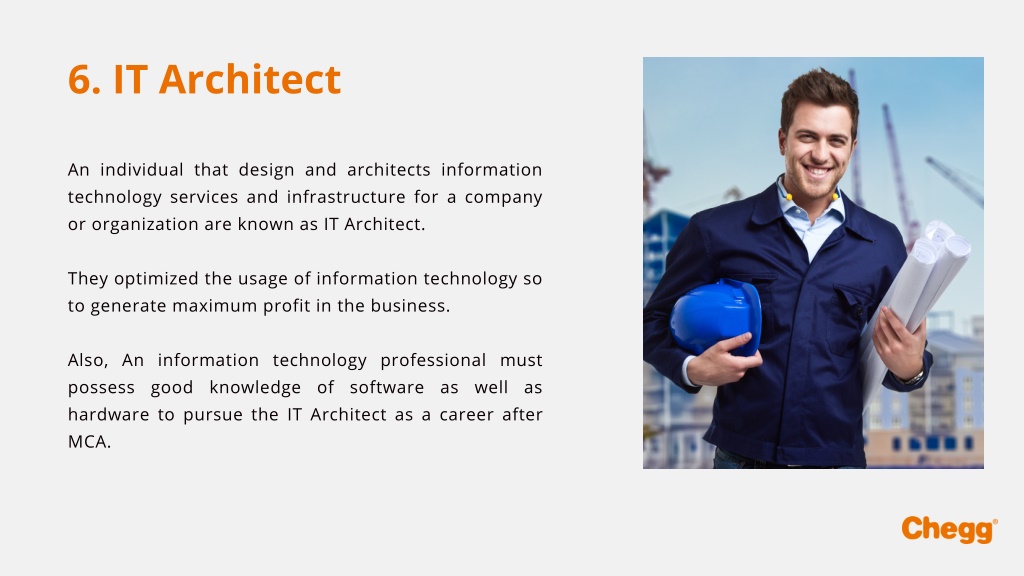 6. IT Architect

An individual that design and architects information technology services and infrastructure for a company or organization are known as IT Architect.

They optimized the usage of information technology so to generate maximum profit in the business.

Also, An information technology professional must possess good knowledge of software as well as hardware to pursue the IT Architect as a career after MCA.

Chegg®